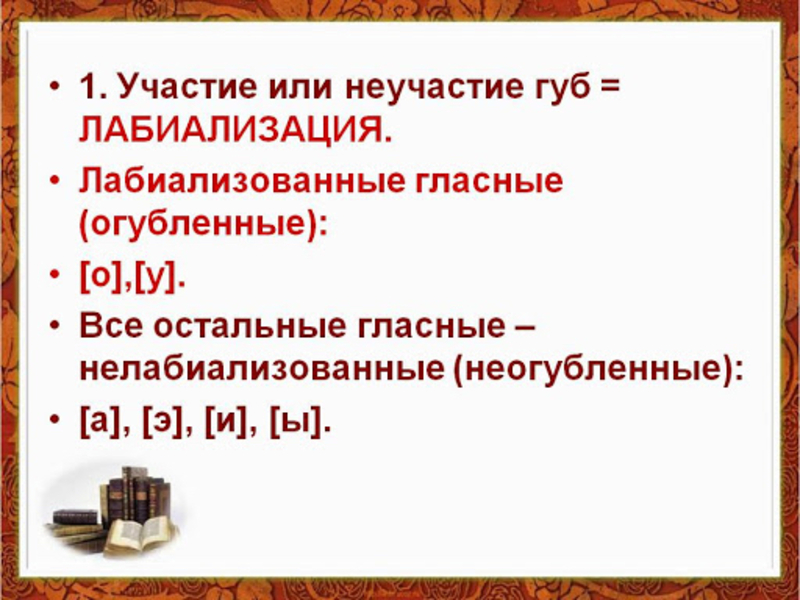 • 1. Участие или неучастие губ = ЛАБИАЛИЗАЦИЯ.
• Лабиализованные гласные (огубленные):
• [о],[у].
• Все остальные гласные – нелабиализованные (неогубленные):
• [а], [э], [и], [ы].